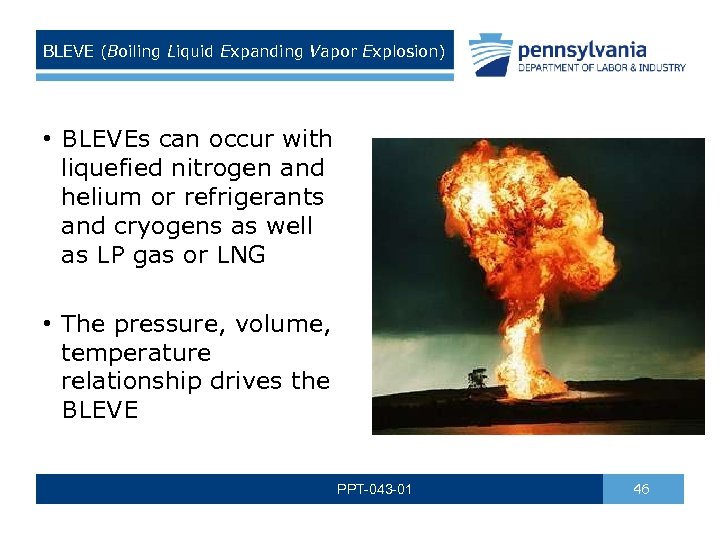 BLEVE (Boiling Liquid Expanding Vapor Explosion)

pennsylvania
DEPARTMENT OF LABOR & INDUSTRY

• BLEVEs can occur with liquefied nitrogen and helium or refrigerants and cryogens as well as LP gas or LNG

• The pressure, volume, temperature relationship drives the BLEVE

PPT-043-01

46